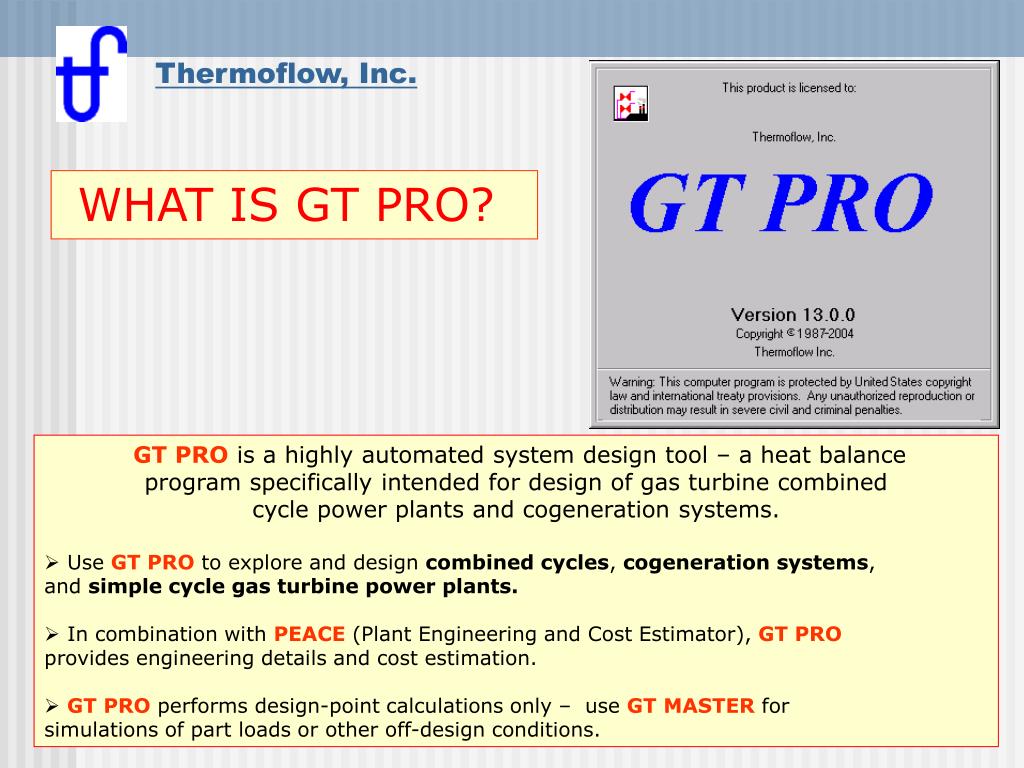 Thermoflow, Inc.

WHAT IS GT PRO?

This product is licensed to:

Thermoflow, Inc.

GT PRO

Version 13.0.0
Copyright © 1987-2004
Thermoflow Inc.

Warning: This computer program is protected by United States copyright law and international treaty provisions. Any unauthorized reproduction or distribution may result in severe civil and criminal penalties.

GT PRO is a highly automated system design tool – a heat balance program specifically intended for design of gas turbine combined cycle power plants and cogeneration systems.

➢ Use GT PRO to explore and design combined cycles, cogeneration systems, and simple cycle gas turbine power plants.

➢ In combination with PEACE (Plant Engineering and Cost Estimator), GT PRO provides engineering details and cost estimation.

➢ GT PRO performs design-point calculations only – use GT MASTER for simulations of part loads or other off-design conditions.